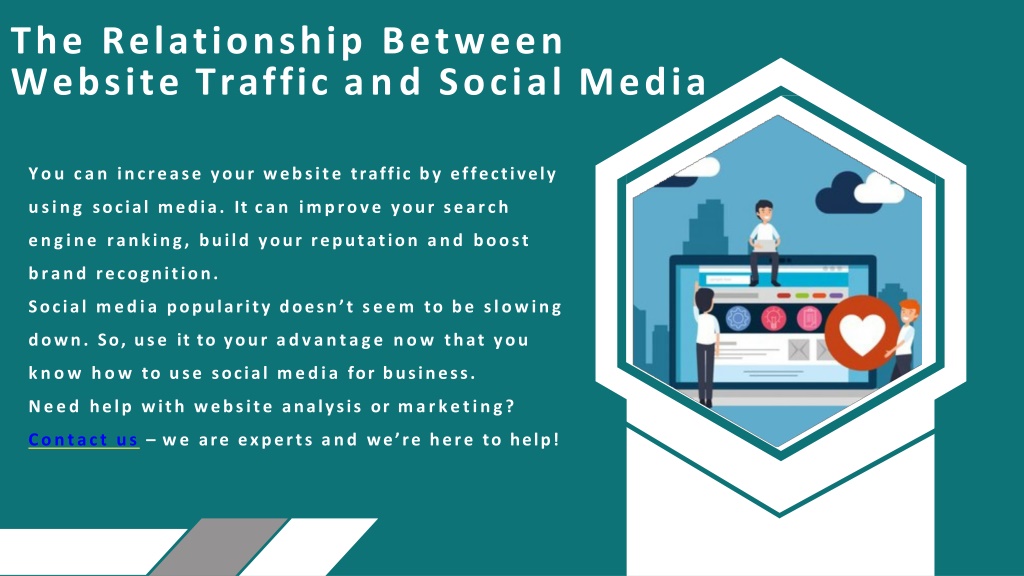 The Relationship Between Website Traffic and Social Media

You can increase your website traffic by effectively using social media. It can improve your search engine ranking, build your reputation and boost brand recognition.
Social media popularity doesn't seem to be slowing down. So, use it to your advantage now that you know how to use social media for business.
Need help with website analysis or marketing?
Contact us – we are experts and we're here to help!